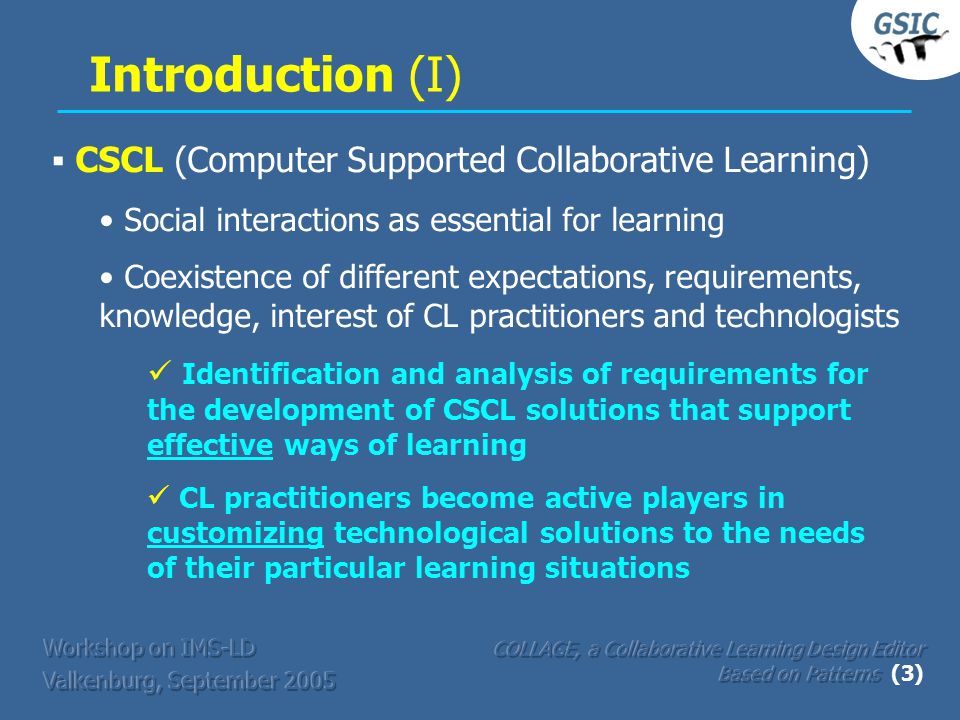 GSIC

Introduction (I)

▪ CSCL (Computer Supported Collaborative Learning)

• Social interactions as essential for learning

• Coexistence of different expectations, requirements, knowledge, interest of CL practitioners and technologists

✓ Identification and analysis of requirements for the development of CSCL solutions that support effective ways of learning

✓ CL practitioners become active players in customizing technological solutions to the needs of their particular learning situations

Workshop on IMS-LD
Valkenburg, September 2005

COLLAGE, a Collaborative Learning Design Editor Based on Patterns (3)